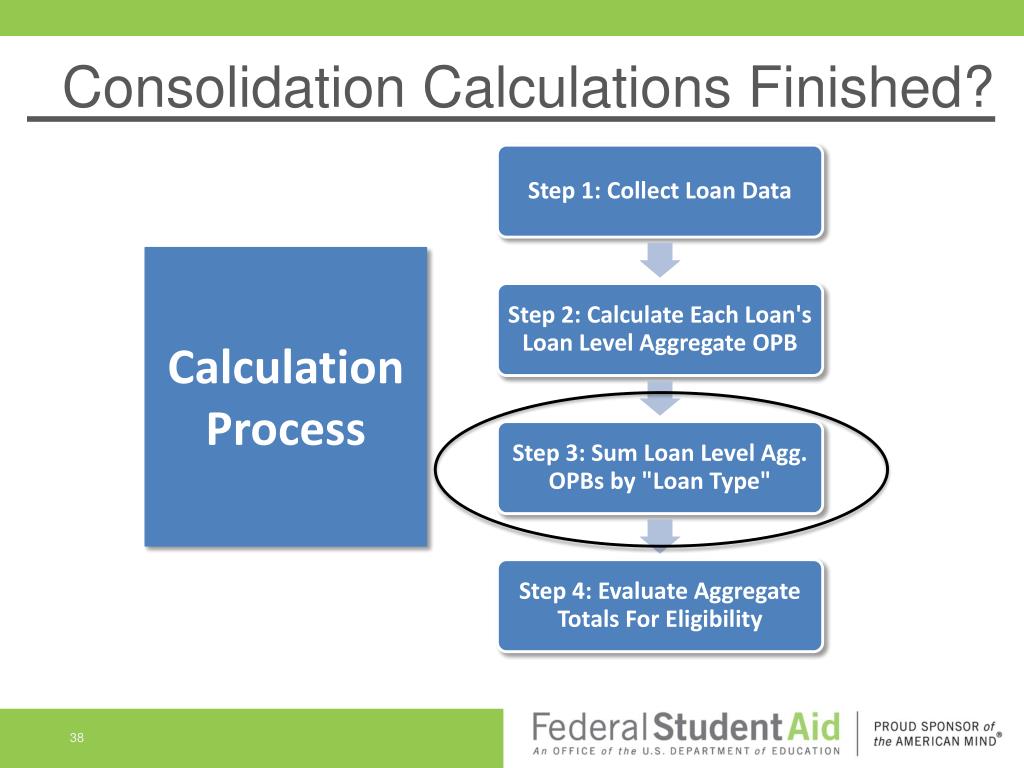 Consolidation Calculations Finished?

Calculation Process

Step 1: Collect Loan Data

Step 2: Calculate Each Loan's Loan Level Aggregate OPB

Step 3: Sum Loan Level Agg. OPBs by "Loan Type"

Step 4: Evaluate Aggregate Totals For Eligibility

38

Federal Student Aid
An OFFICE of the U.S. DEPARTMENT of EDUCATION

PROUD SPONSOR of the AMERICAN MIND®